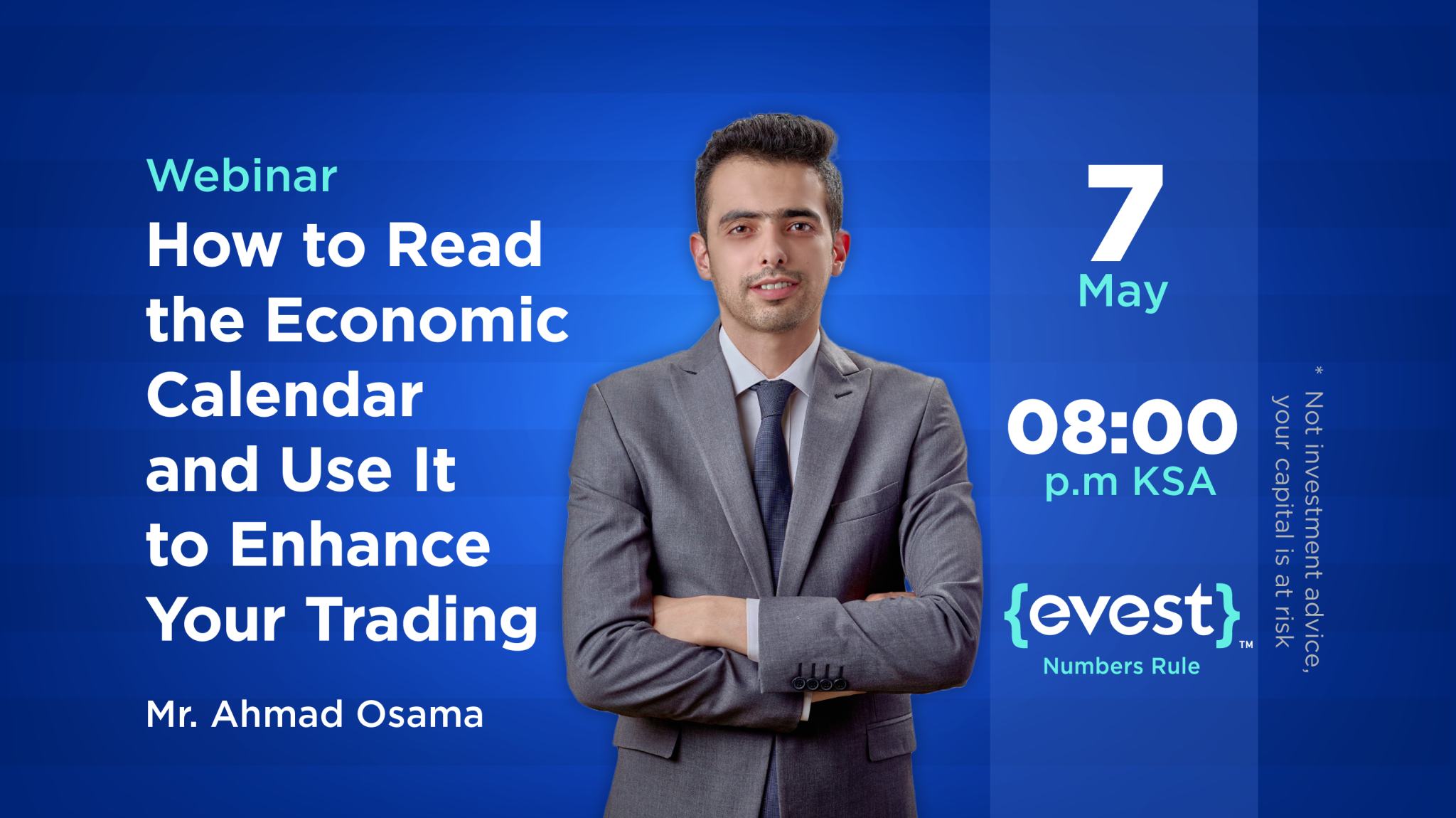 Webinar

How to Read the Economic Calendar and Use It to Enhance Your Trading

Mr. Ahmad Osama

7
May

08:00
p.m KSA

{evest}™
Numbers Rule

* Not investment advice, your capital is at risk